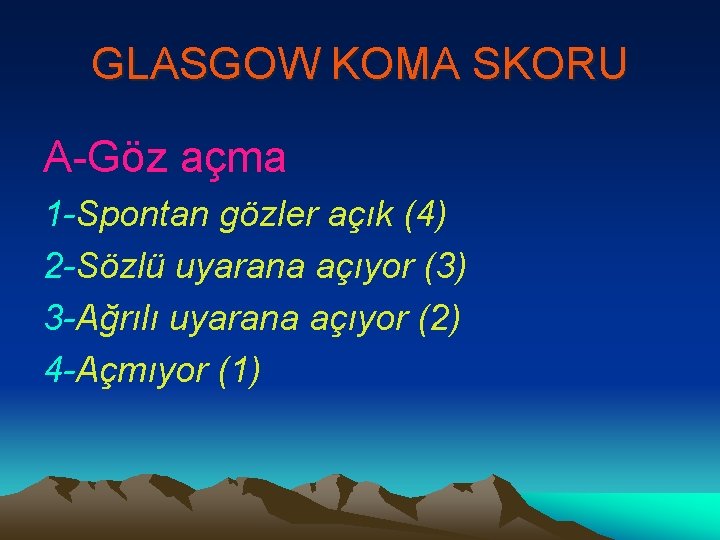 GLASGOW KOMA SKORU

A-Göz açma

1-Spontan gözler açık (4)

2-Sözlü uyarana açıyor (3)

3-Ağrılı uyarana açıyor (2)

4-Açmıyor (1)